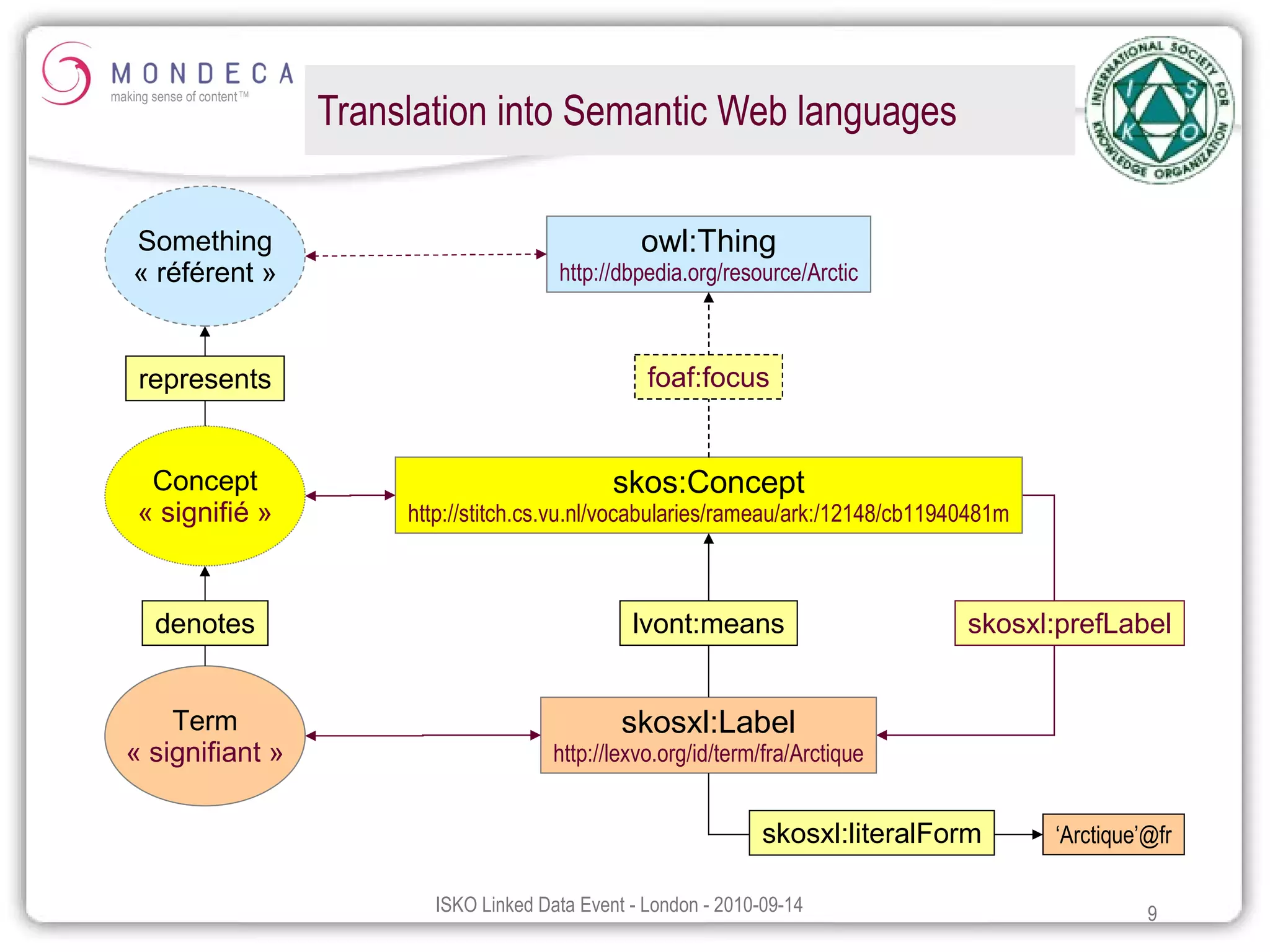 MONDECA
making sense of content™

Translation into Semantic Web languages

INTERNATIONAL SOCIETY FOR KNOWLEDGE ORGANIZATION
I S K O

Something
« référent »

owl:Thing
http://dbpedia.org/resource/Arctic

represents

foaf:focus

Concept
« signifié »

skos:Concept
http://stitch.cs.vu.nl/vocabularies/rameau/ark:/12148/cb11940481m

denotes

lvont:means

skosxl:prefLabel

Term
« signifiant »

skosxl:Label
http://lexvo.org/id/term/fra/Arctique

skosxl:literalForm

'Arctique'@fr

ISKO Linked Data Event - London - 2010-09-14

9